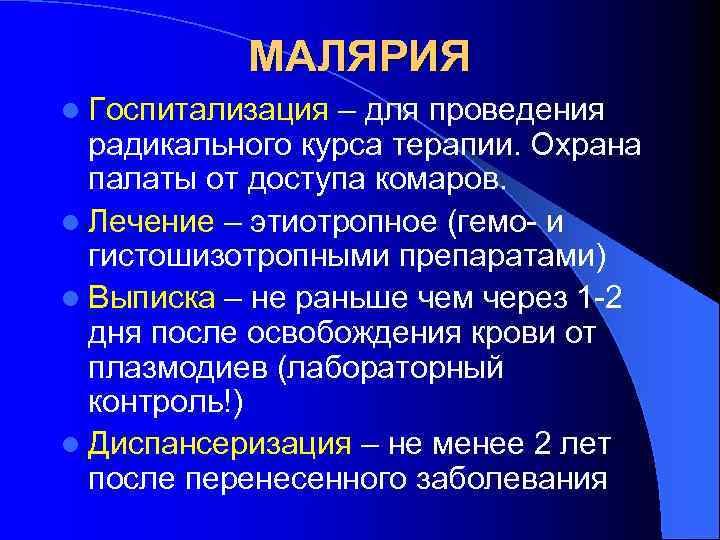 МАЛЯРИЯ

Госпитализация – для проведения радикального курса терапии. Охрана палаты от доступа комаров.

Лечение – этиотропное (гемо- и гистошизотропными препаратами)

Выписка – не раньше чем через 1-2 дня после освобождения крови от плазмодиев (лабораторный контроль!)

Диспансеризация – не менее 2 лет после перенесенного заболевания